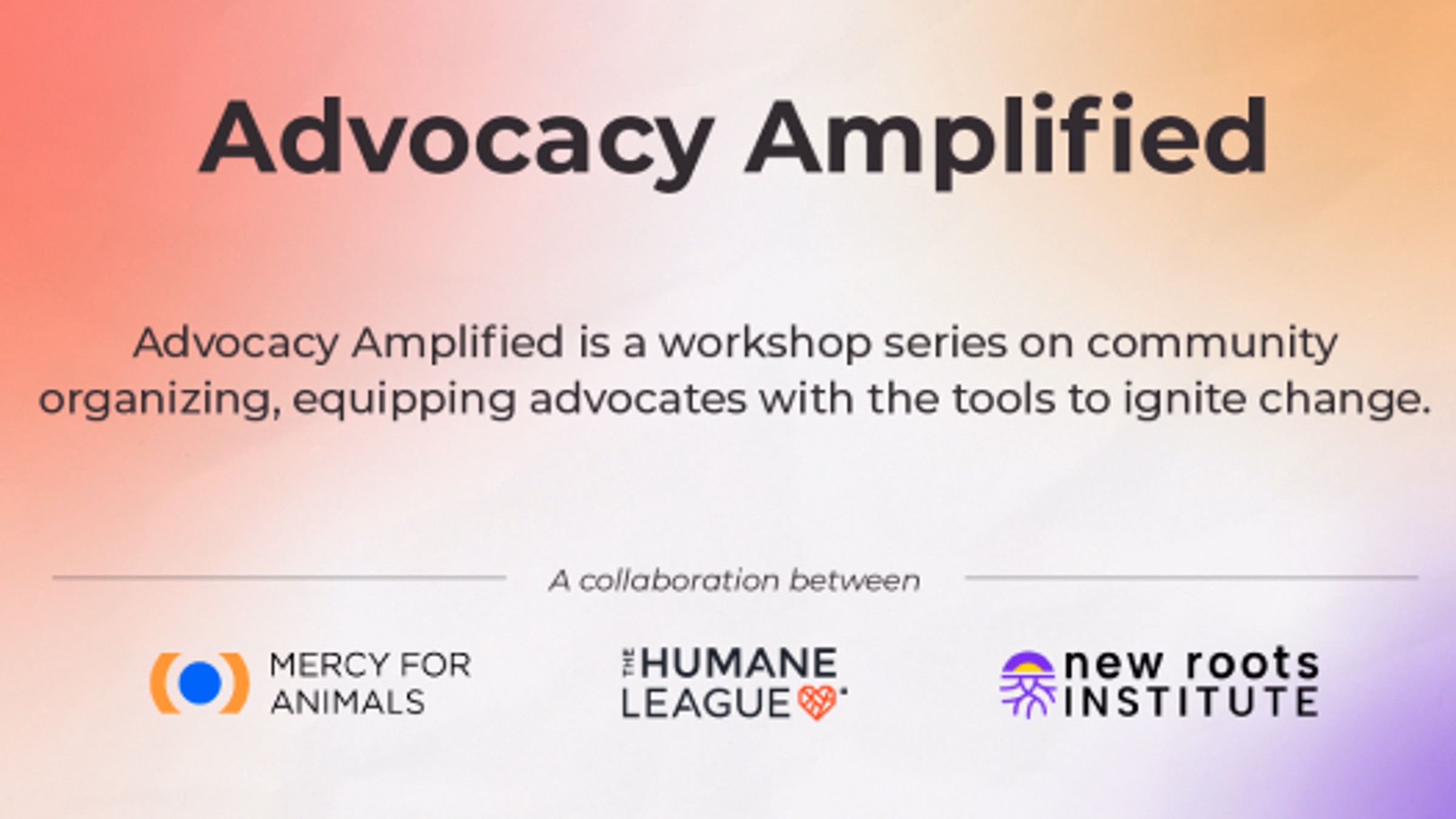 Advocacy Amplified

Advocacy Amplified is a workshop series on community organizing, equipping advocates with the tools to ignite change.

A collaboration between

MERCY FOR ANIMALS

THE HUMANE LEAGUE

new roots INSTITUTE